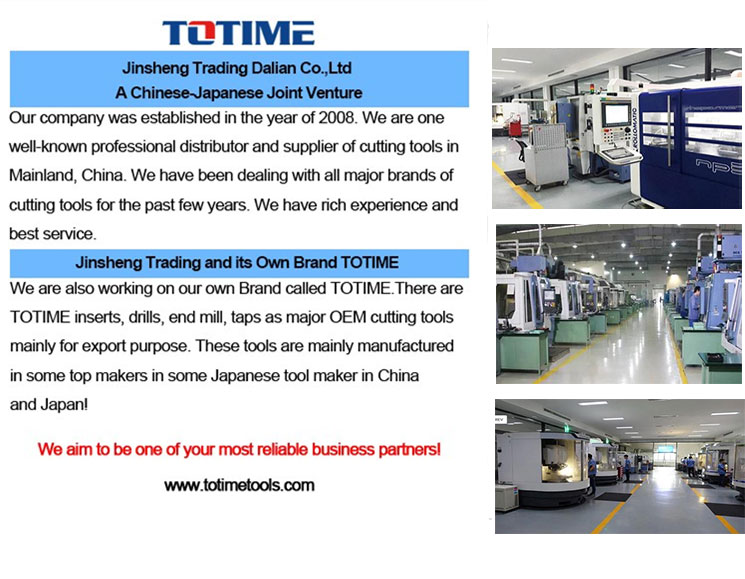 TOTIME

Jinsheng Trading Dalian Co.,Ltd
A Chinese-Japanese Joint Venture

Our company was established in the year of 2008. We are one well-known professional distributor and supplier of cutting tools in Mainland, China. We have been dealing with all major brands of cutting tools for the past few years. We have rich experience and best service.

Jinsheng Trading and its Own Brand TOTIME

We are also working on our own Brand called TOTIME.There are TOTIME inserts, drills, end mill, taps as major OEM cutting tools mainly for export purpose. These tools are mainly manufactured in some top makers in some Japanese tool maker in China and Japan!

We aim to be one of your most reliable business partners!

www.totimetools.com

ROLLOMATIC